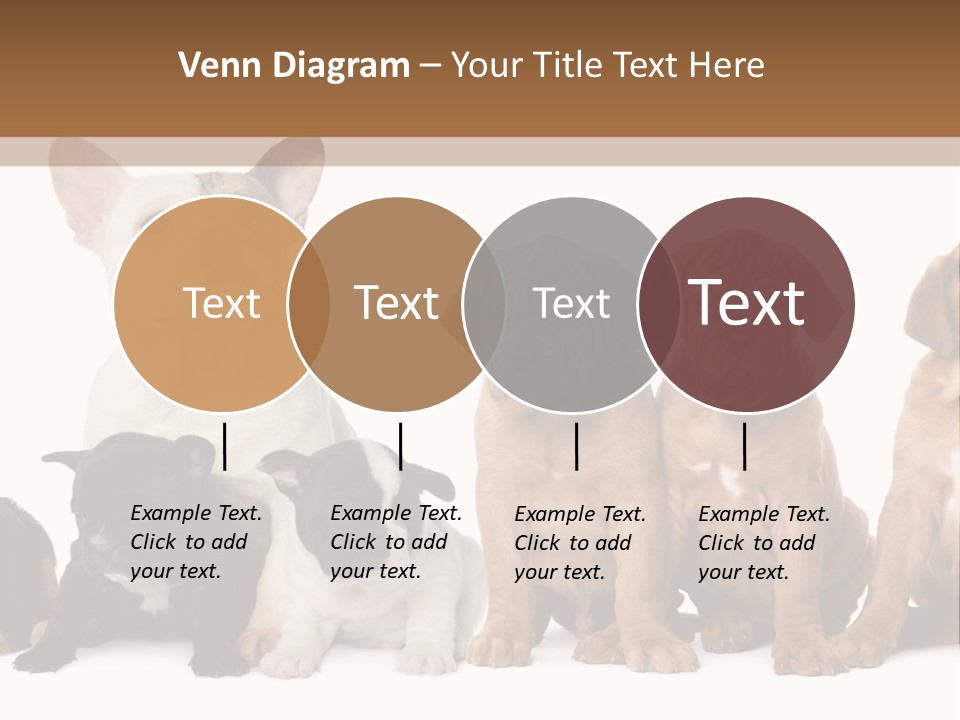 Venn Diagram – Your Title Text Here

Text

Text

Text

Text

Example Text. Click to add your text.

Example Text. Click to add your text.

Example Text. Click to add your text.

Example Text. Click to add your text.